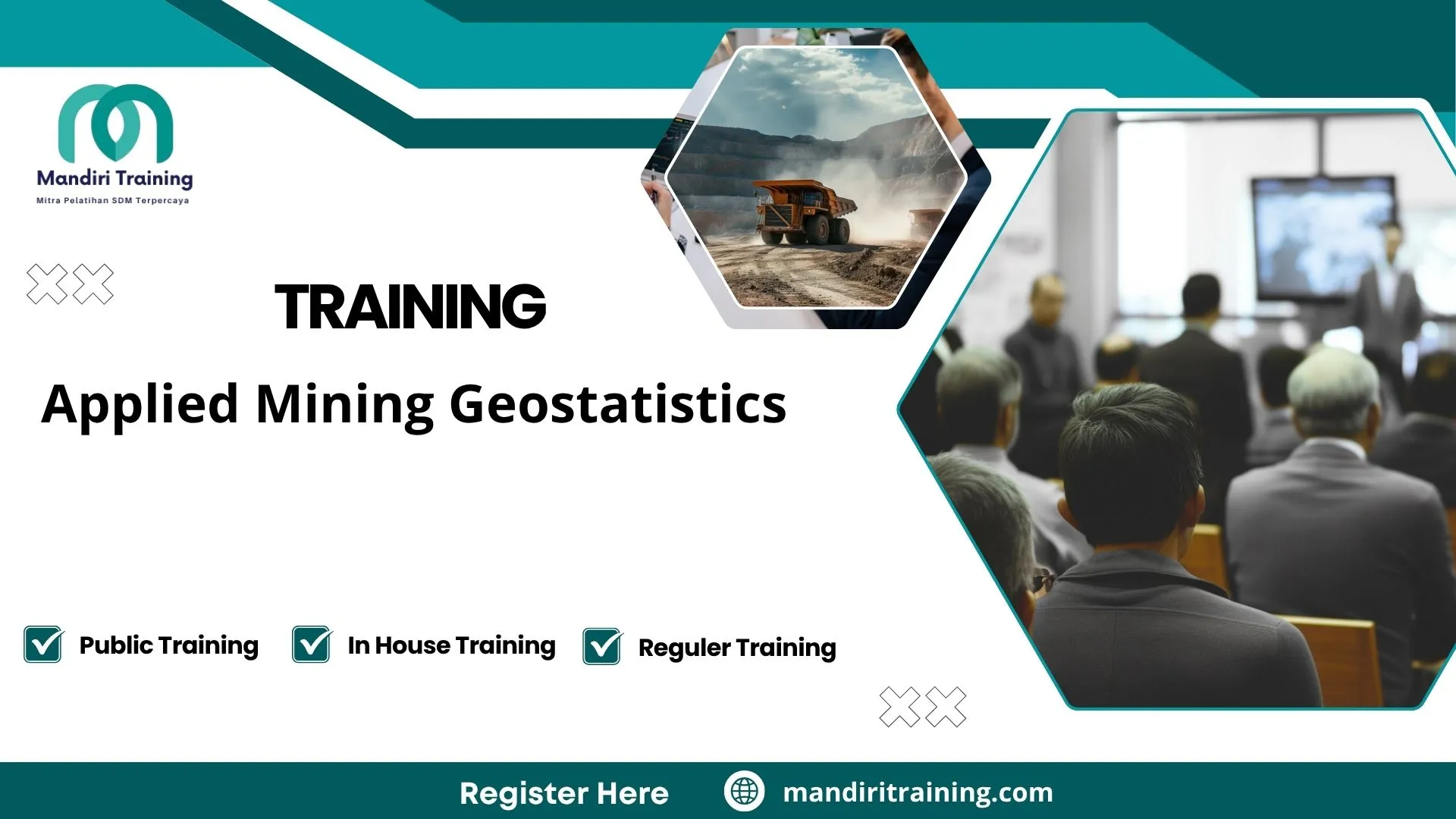 Mandiri Training
Mitra Pelatihan SDM Terpercaya

TRAINING

Applied Mining Geostatistics

Public Training In House Training Reguler Training

Register Here mandiritraining.com